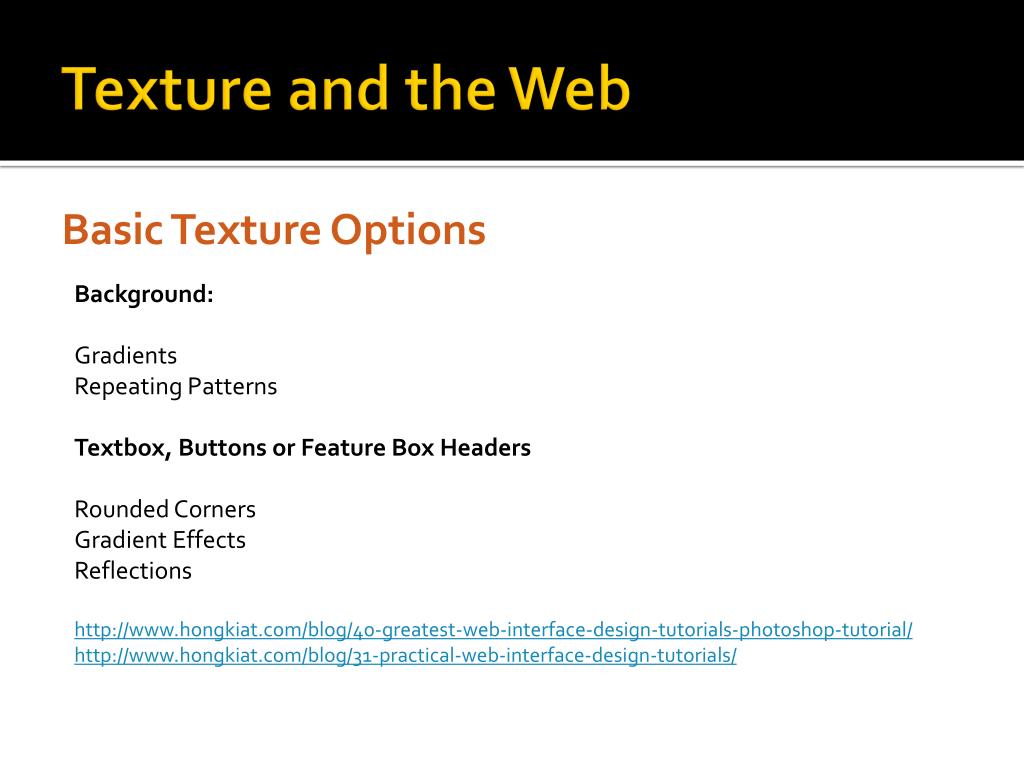 Texture and the Web

Basic Texture Options

Background:

Gradients
Repeating Patterns

Textbox, Buttons or Feature Box Headers

Rounded Corners
Gradient Effects
Reflections

http://www.hongkiat.com/blog/40-greatest-web-interface-design-tutorials-photoshop-tutorial/
http://www.hongkiat.com/blog/31-practical-web-interface-design-tutorials/